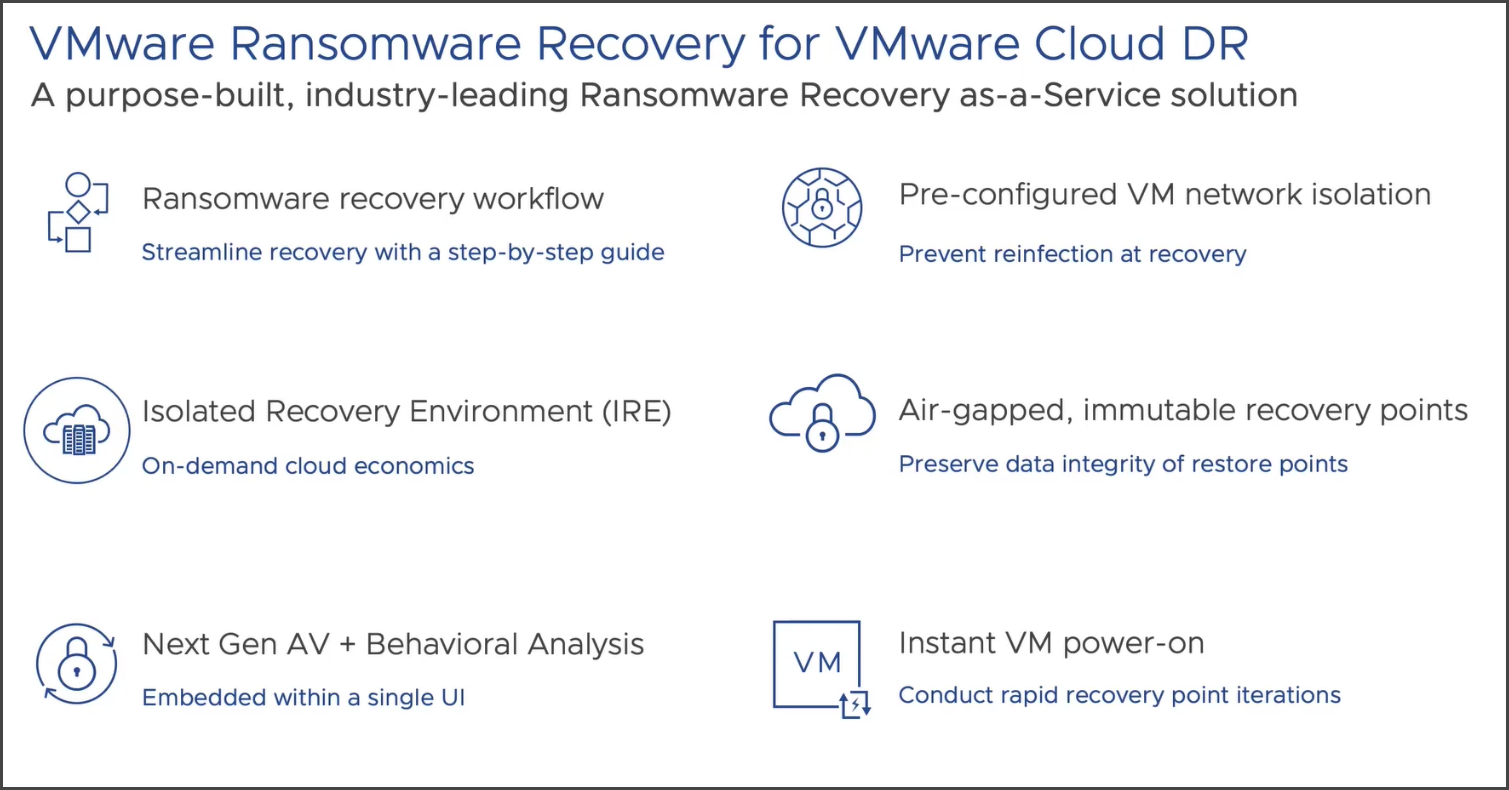 VMware Ransomware Recovery for VMware Cloud DR

A purpose-built, industry-leading Ransomware Recovery as-a-Service solution

Ransomware recovery workflow

Streamline recovery with a step-by-step guide

Isolated Recovery Environment (IRE)

On-demand cloud economics

Next Gen AV + Behavioral Analysis

Embedded within a single UI

Pre-configured VM network isolation

Prevent reinfection at recovery

Air-gapped, immutable recovery points

Preserve data integrity of restore points

VM

Instant VM power-on

Conduct rapid recovery point iterations